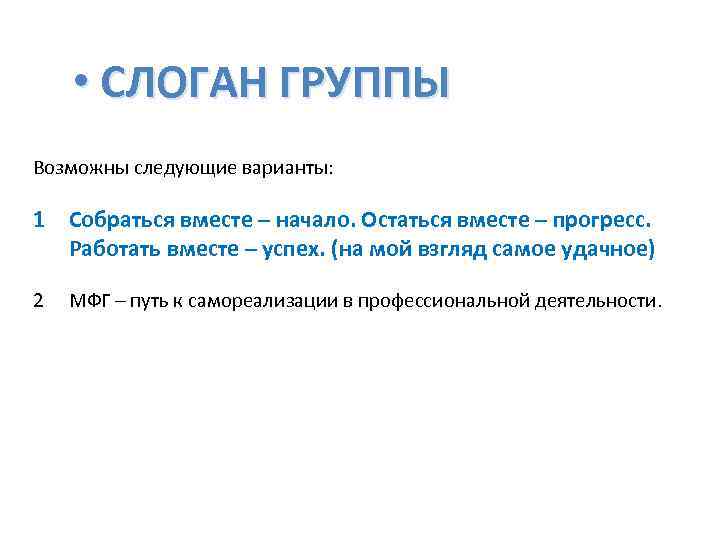 • СЛОГАН ГРУППЫ

Возможны следующие варианты:

1 Собраться вместе – начало. Остаться вместе – прогресс. Работать вместе – успех. (на мой взгляд самое удачное)

2 МФГ – путь к самореализации в профессиональной деятельности.